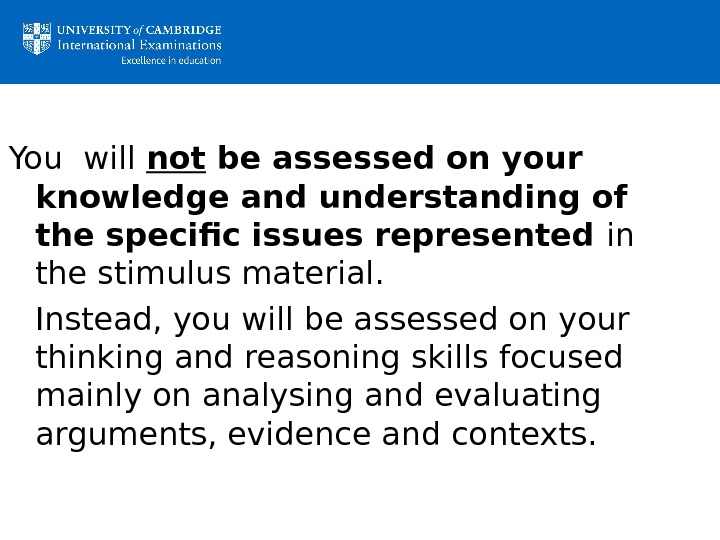 UNIVERSITY of CAMBRIDGE
International Examinations
Excellence in education

You will not be assessed on your knowledge and understanding of the specific issues represented in the stimulus material.

Instead, you will be assessed on your thinking and reasoning skills focused mainly on analysing and evaluating arguments, evidence and contexts.